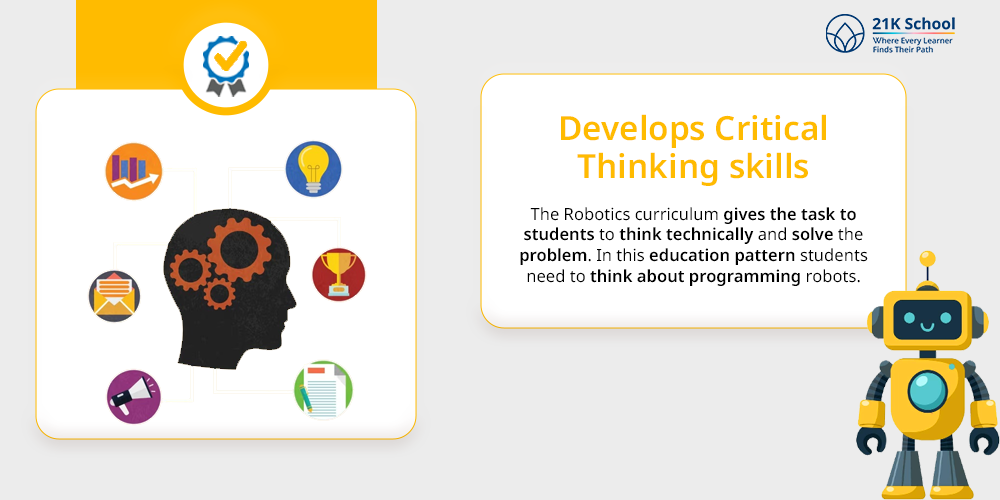 21K School
Where Every Learner Finds Their Path

Develops Critical Thinking skills

The Robotics curriculum gives the task to students to think technically and solve the problem. In this education pattern students need to think about programming robots.